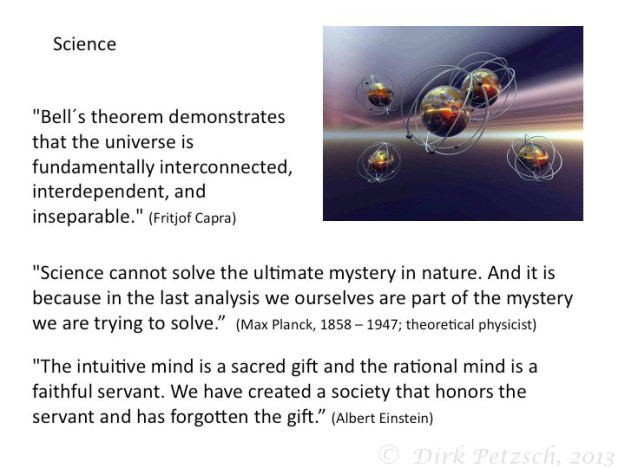 Science

"Bell´s theorem demonstrates that the universe is fundamentally interconnected, interdependent, and inseparable." (Fritjof Capra)

"Science cannot solve the ultimate mystery in nature. And it is because in the last analysis we ourselves are part of the mystery we are trying to solve." (Max Planck, 1858 – 1947; theoretical physicist)

"The intuitive mind is a sacred gift and the rational mind is a faithful servant. We have created a society that honors the servant and has forgotten the gift." (Albert Einstein)

© Dirk Petzsch, 2013